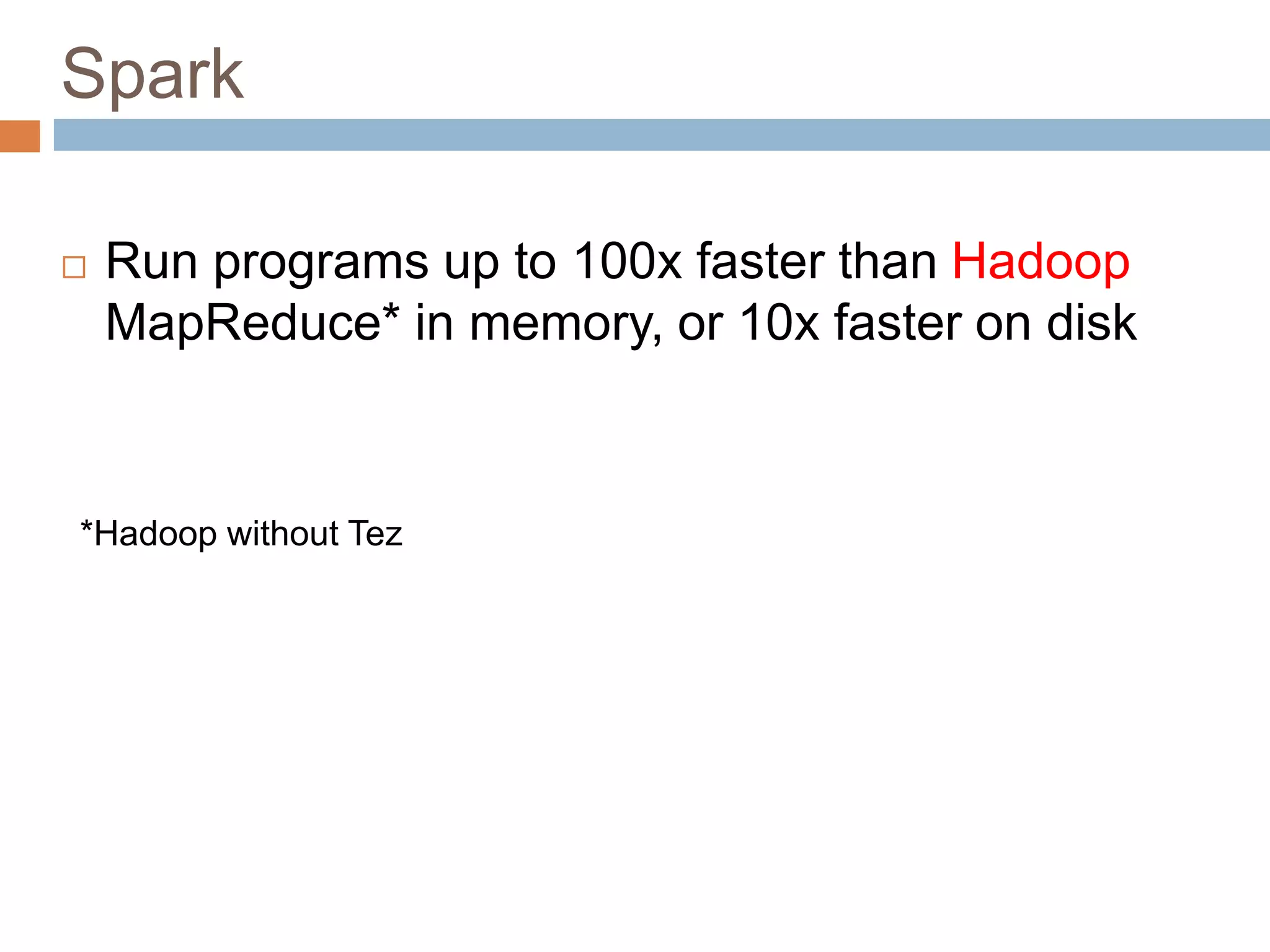 Spark

□ Run programs up to 100x faster than Hadoop MapReduce* in memory, or 10x faster on disk

*Hadoop without Tez